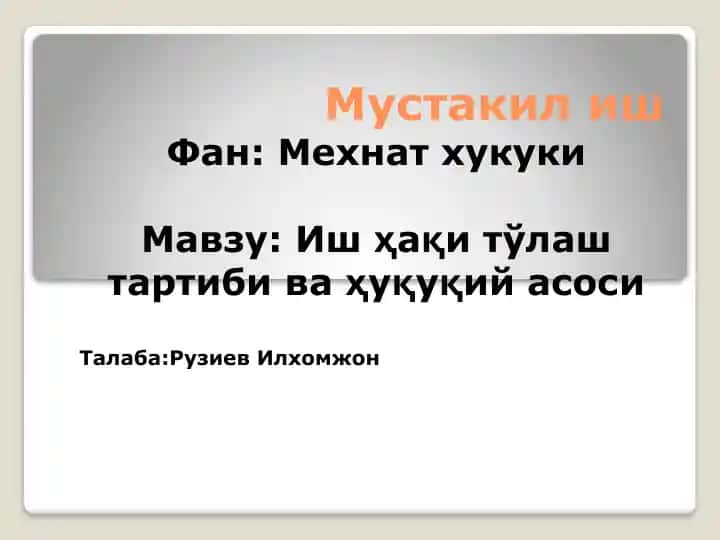 Мустакил иш

Фан: Мехнат хукуки

Мавзу: Иш ҳақи тўлаш тартиби ва ҳуқуқий асоси

Талаба:Рузиев Илхомжон